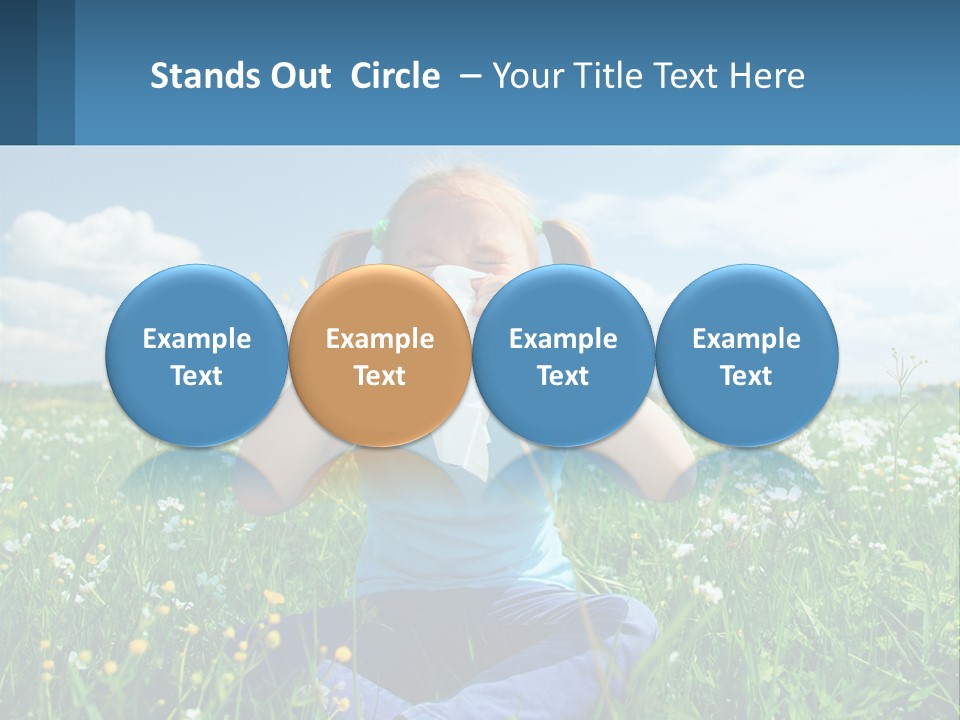 Stands Out Circle – Your Title Text Here

Example Text

Example Text

Example Text

Example Text